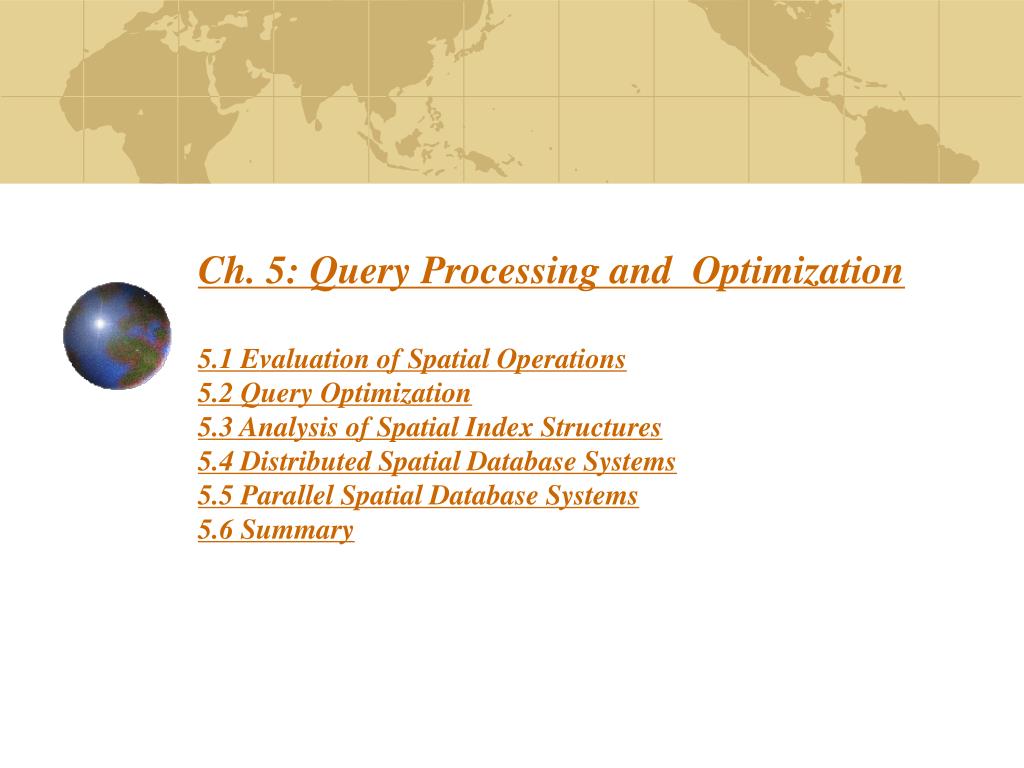 Ch. 5: Query Processing and Optimization

5.1 Evaluation of Spatial Operations
5.2 Query Optimization
5.3 Analysis of Spatial Index Structures
5.4 Distributed Spatial Database Systems
5.5 Parallel Spatial Database Systems
5.6 Summary